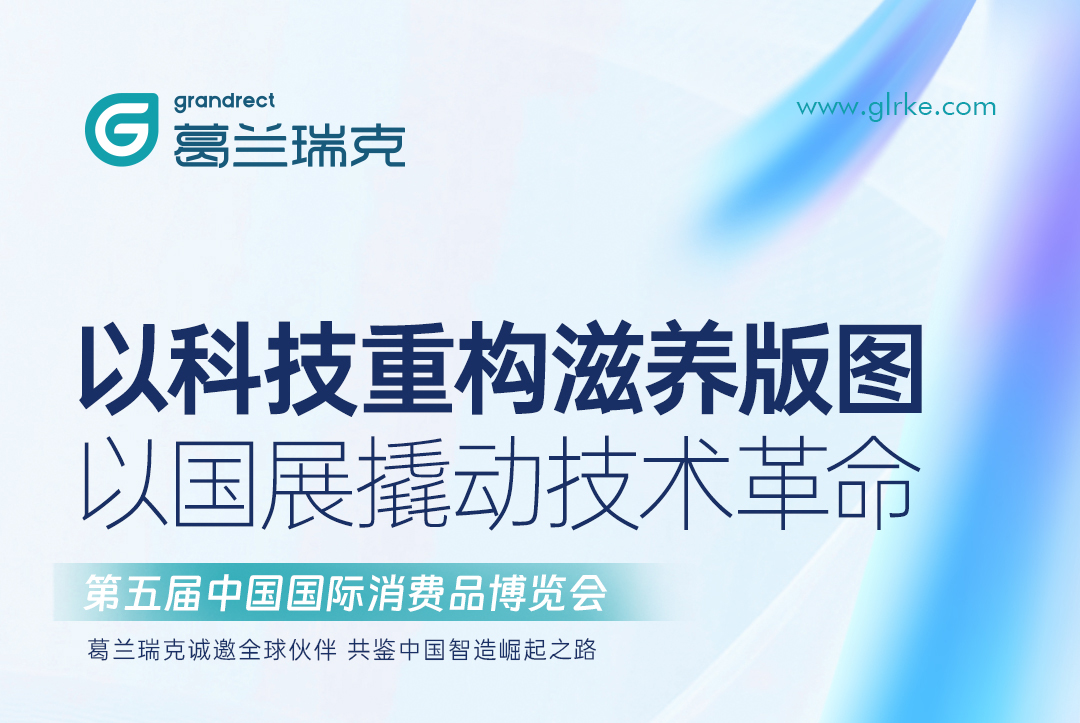 grandrect
葛兰瑞克

www.glrke.com

以科技重构滋养版图
以国展撬动技术革命

第五届中国国际消费品博览会

葛兰瑞克诚邀全球伙伴 共鉴中国智造崛起之路